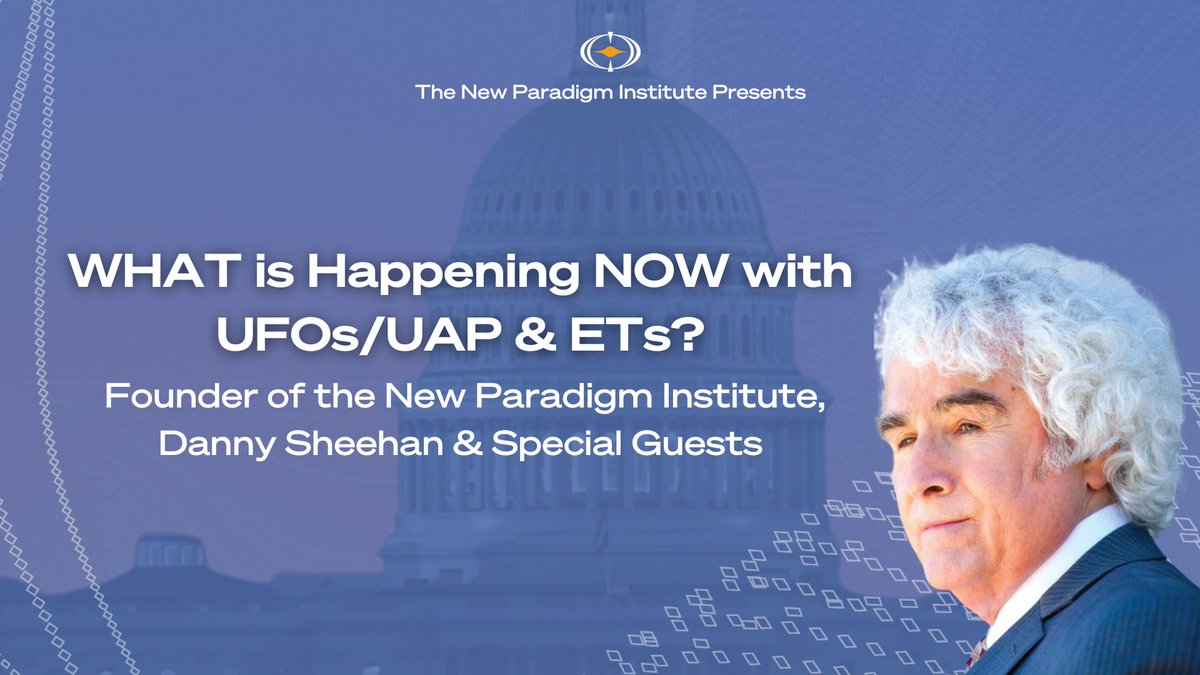 The New Paradigm Institute Presents

WHAT is Happening NOW with UFOs/UAP & ETs?

Founder of the New Paradigm Institute, Danny Sheehan & Special Guests